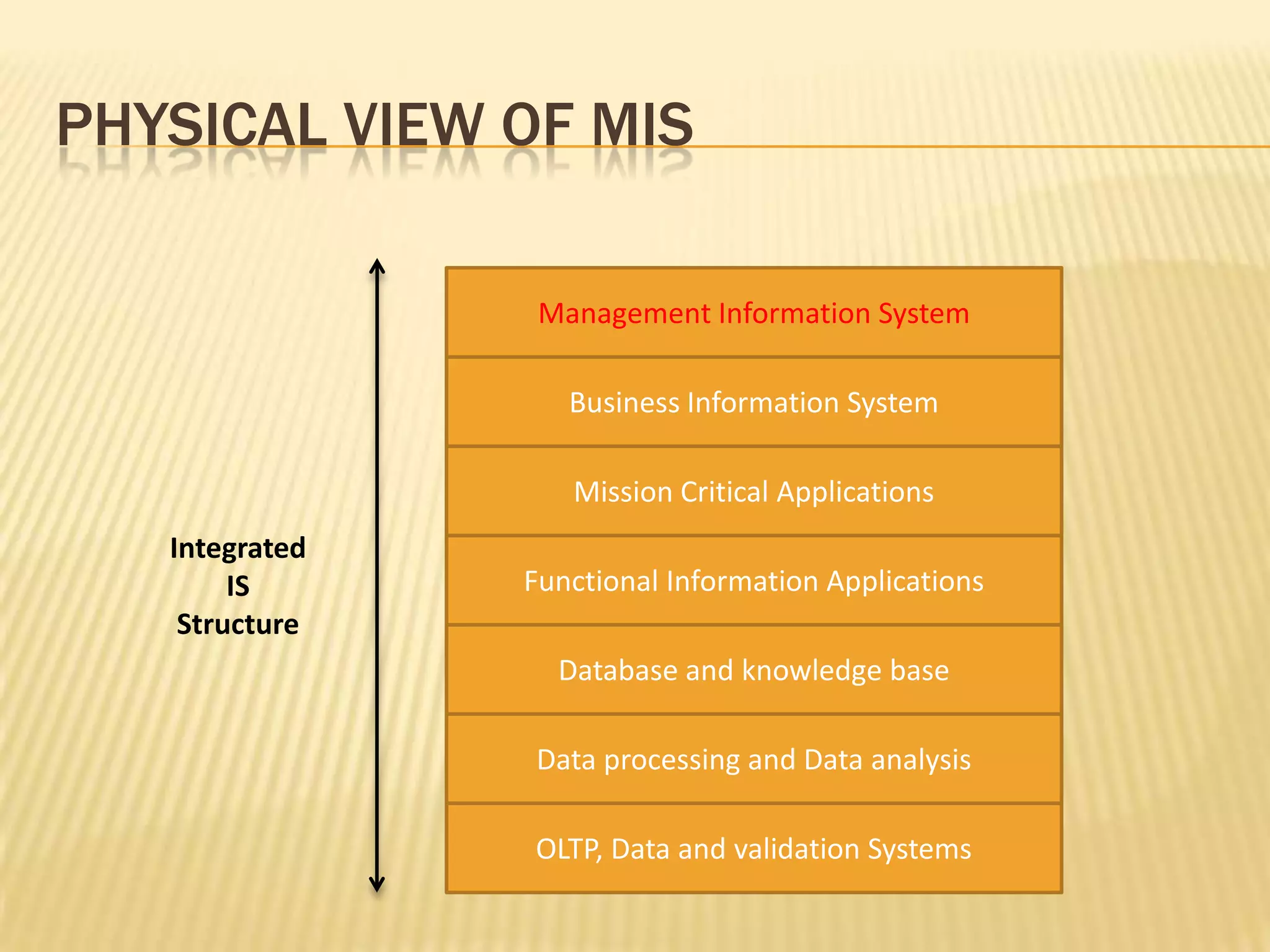 PHYSICAL VIEW OF MIS

Integrated IS Structure

Management Information System

Business Information System

Mission Critical Applications

Functional Information Applications

Database and knowledge base

Data processing and Data analysis

OLTP, Data and validation Systems